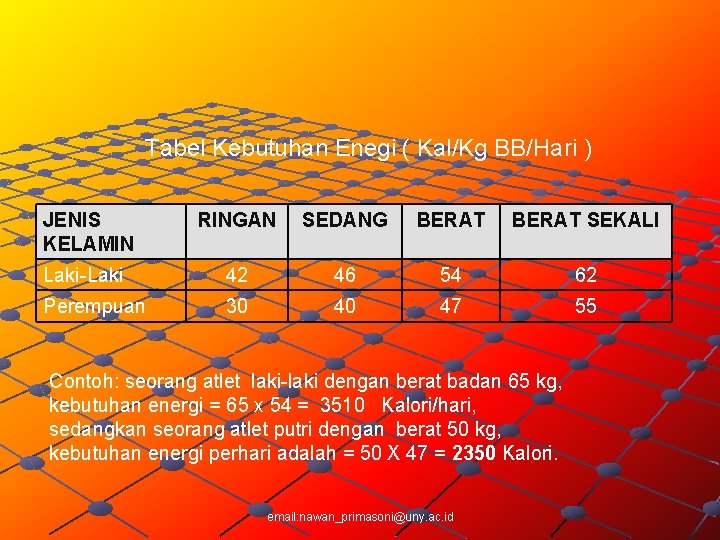 Tabel Kebutuhan Enegi ( Kal/Kg BB/Hari )

| JENIS KELAMIN | RINGAN | SEDANG | BERAT | BERAT SEKALI |
|---|---|---|---|---|
| Laki-Laki | 42 | 46 | 54 | 62 |
| Perempuan | 30 | 40 | 47 | 55 |

Contoh: seorang atlet laki-laki dengan berat badan 65 kg, kebutuhan energi = 65 x 54 = 3510 Kalori/hari, sedangkan seorang atlet putri dengan berat 50 kg, kebutuhan energi perhari adalah = 50 X 47 = 2350 Kalori.

email:nawan_primasoni@uny.ac.id